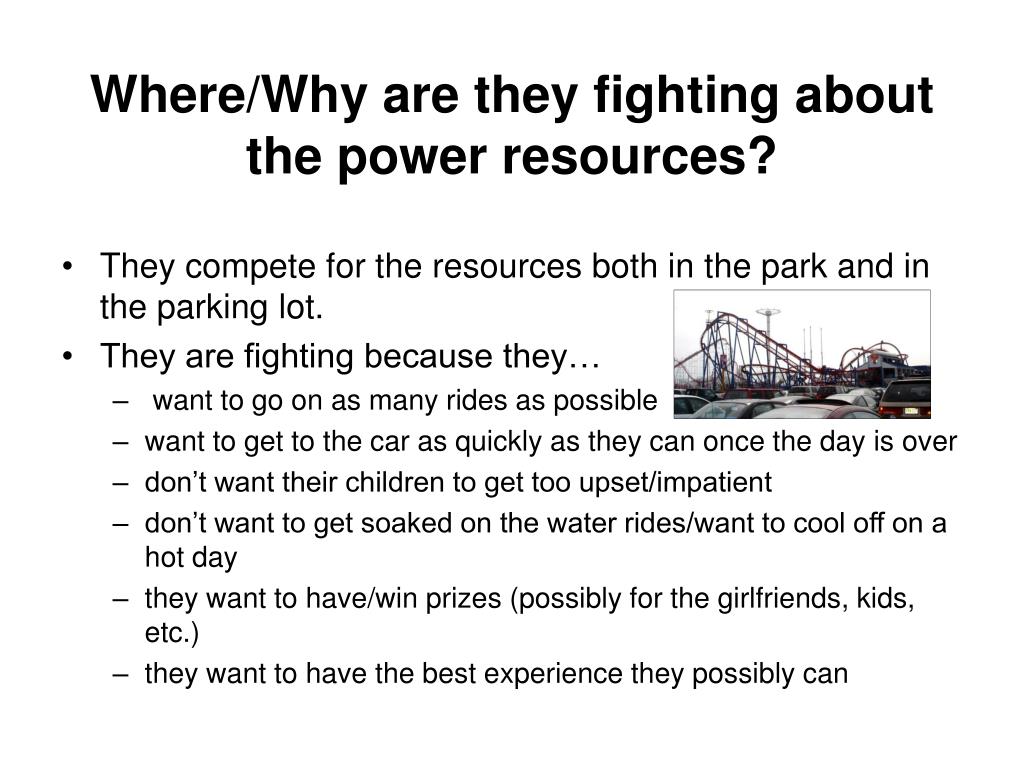 Where/Why are they fighting about the power resources?

• They compete for the resources both in the park and in the parking lot.
• They are fighting because they…
– want to go on as many rides as possible
– want to get to the car as quickly as they can once the day is over
– don’t want their children to get too upset/impatient
– don’t want to get soaked on the water rides/want to cool off on a hot day
– they want to have/win prizes (possibly for the girlfriends, kids, etc.)
– they want to have the best experience they possibly can